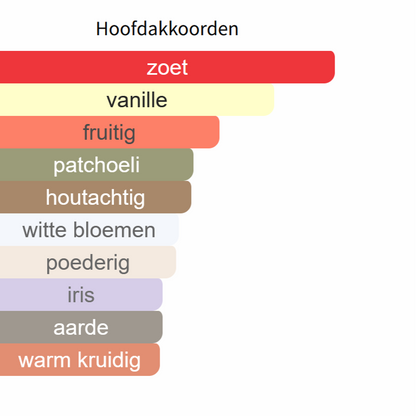 Hoofdakkoorden

zoet
vanille
fruitig
patchoeli
houtachtig
witte bloemen
poederig
iris
aarde
warm kruidig